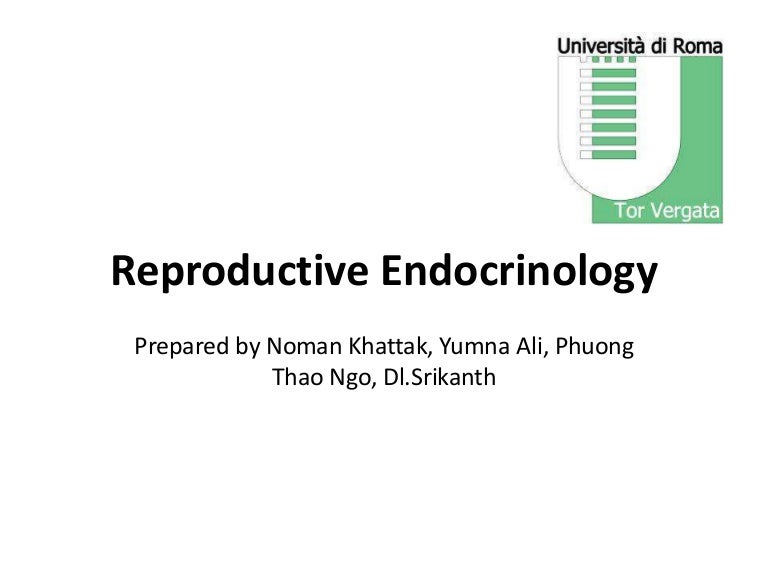 Università di Roma

Tor Vergata

Reproductive Endocrinology

Prepared by Noman Khattak, Yumna Ali, Phuong Thao Ngo, Dl.Srikanth